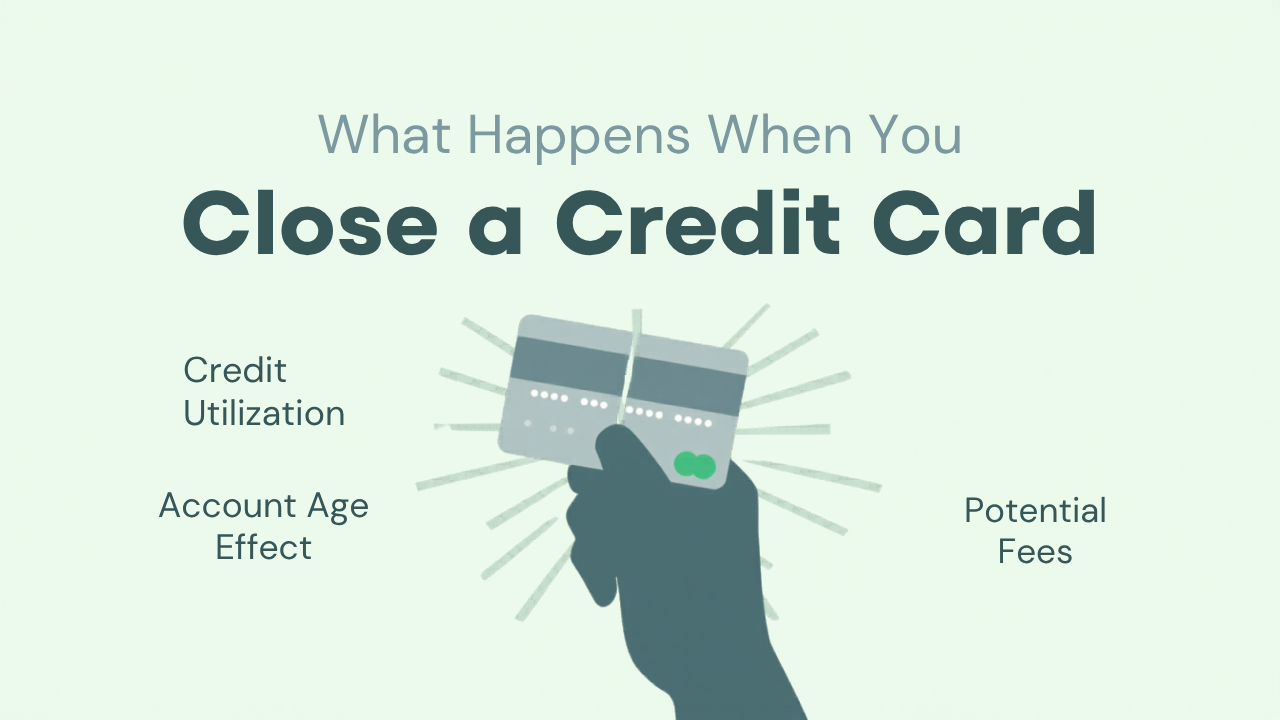 What Happens When You
Close a Credit Card

Credit Utilization

Account Age Effect

Potential Fees